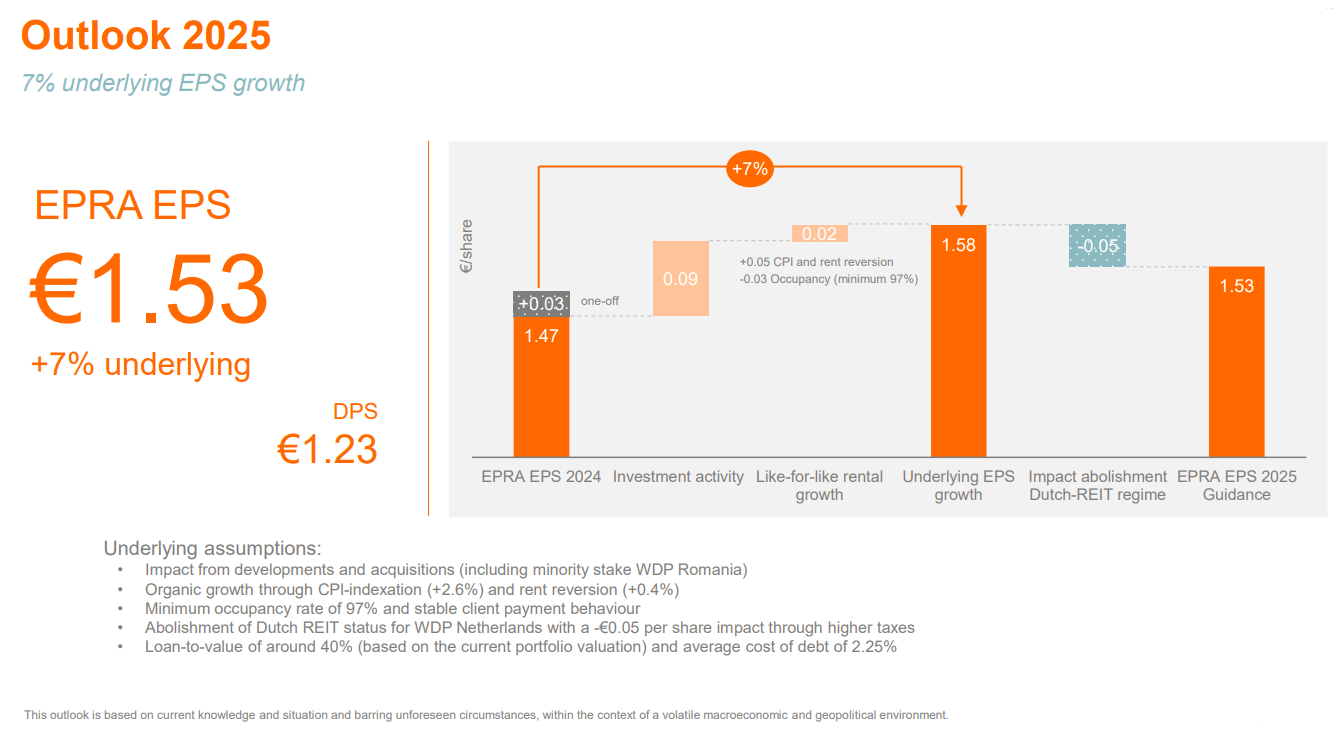 Outlook 2025

7% underlying EPS growth

EPRA EPS

€1.53

+7% underlying

DPS

€1.23

+7%

€/share

+0.03

one-off

1.47

0.09

0.02

+0.05 CPI and rent reversion
-0.03 Occupancy (minimum 97%)

1.58

-0.05

1.53

EPRA EPS 2024

Investment activity

Like-for-like rental growth

Underlying EPS growth

Impact abolishment Dutch-REIT regime

EPRA EPS 2025 Guidance

Underlying assumptions:
• Impact from developments and acquisitions (including minority stake WDP Romania)
• Organic growth through CPI-indexation (+2.6%) and rent reversion (+0.4%)
• Minimum occupancy rate of 97% and stable client payment behaviour
• Abolishment of Dutch REIT status for WDP Netherlands with a -€0.05 per share impact through higher taxes
• Loan-to-value of around 40% (based on the current portfolio valuation) and average cost of debt of 2.25%

This outlook is based on current knowledge and situation and barring unforeseen circumstances, within the context of a volatile macroeconomic and geopolitical environment.